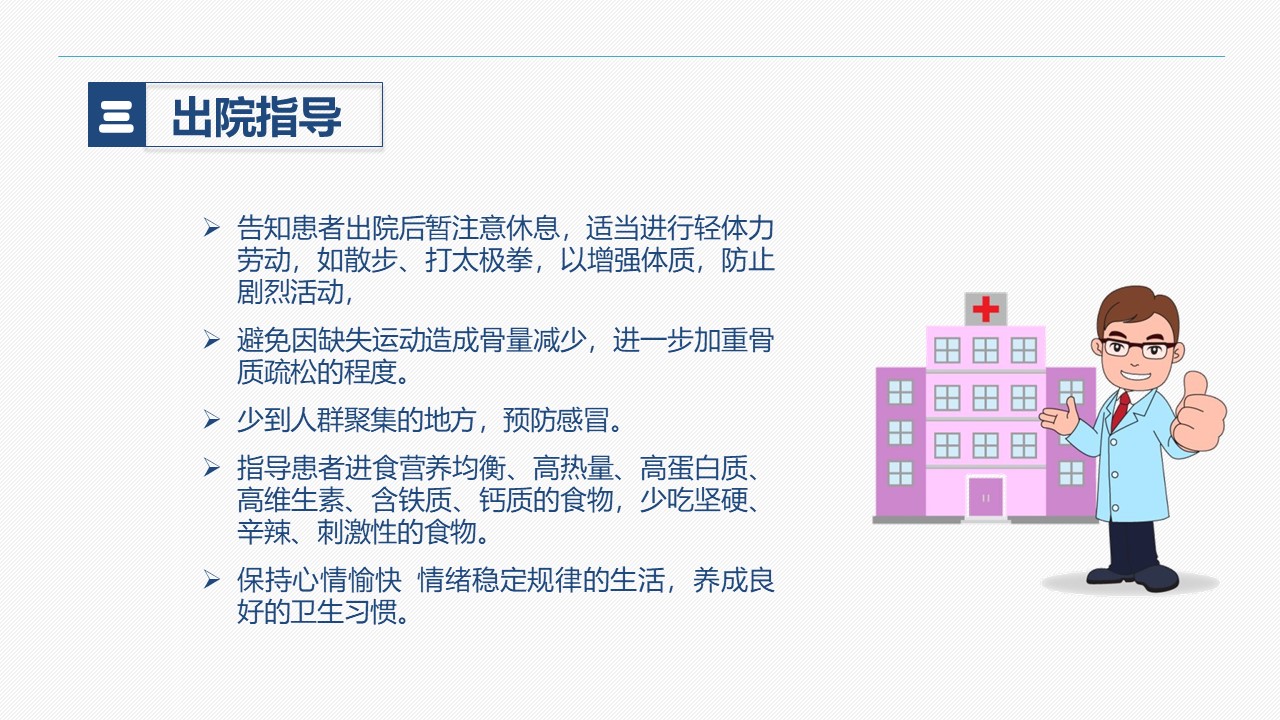 出院指导

➢ 告知患者出院后暂注意休息，适当进行轻体力劳动，如散步、打太极拳，以增强体质，防止剧烈活动，

➢ 避免因缺失运动造成骨量减少，进一步加重骨质疏松的程度。

➢ 少到人群聚集的地方，预防感冒。

➢ 指导患者进食营养均衡、高热量、高蛋白质、高维生素、含铁质、钙质的食物，少吃坚硬、辛辣、刺激性的食物。

➢ 保持心情愉快 情绪稳定规律的生活，养成良好的卫生习惯。